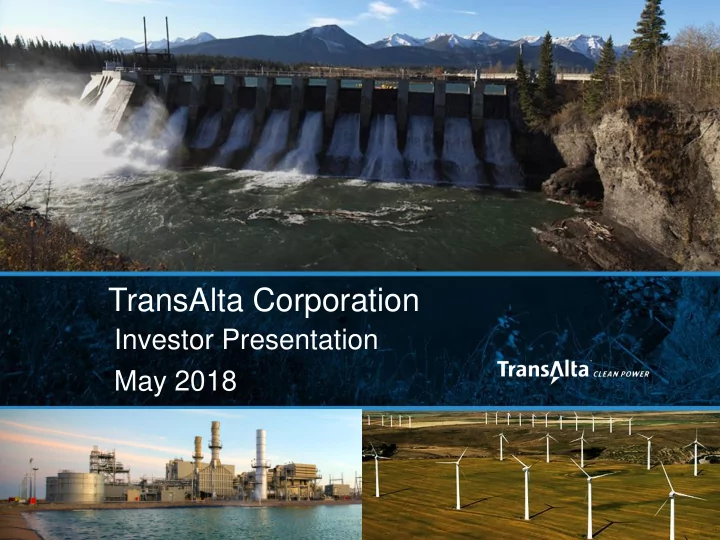 TransAlta Corporation
Investor Presentation
May 2018

TransAlta CLEAN POWER